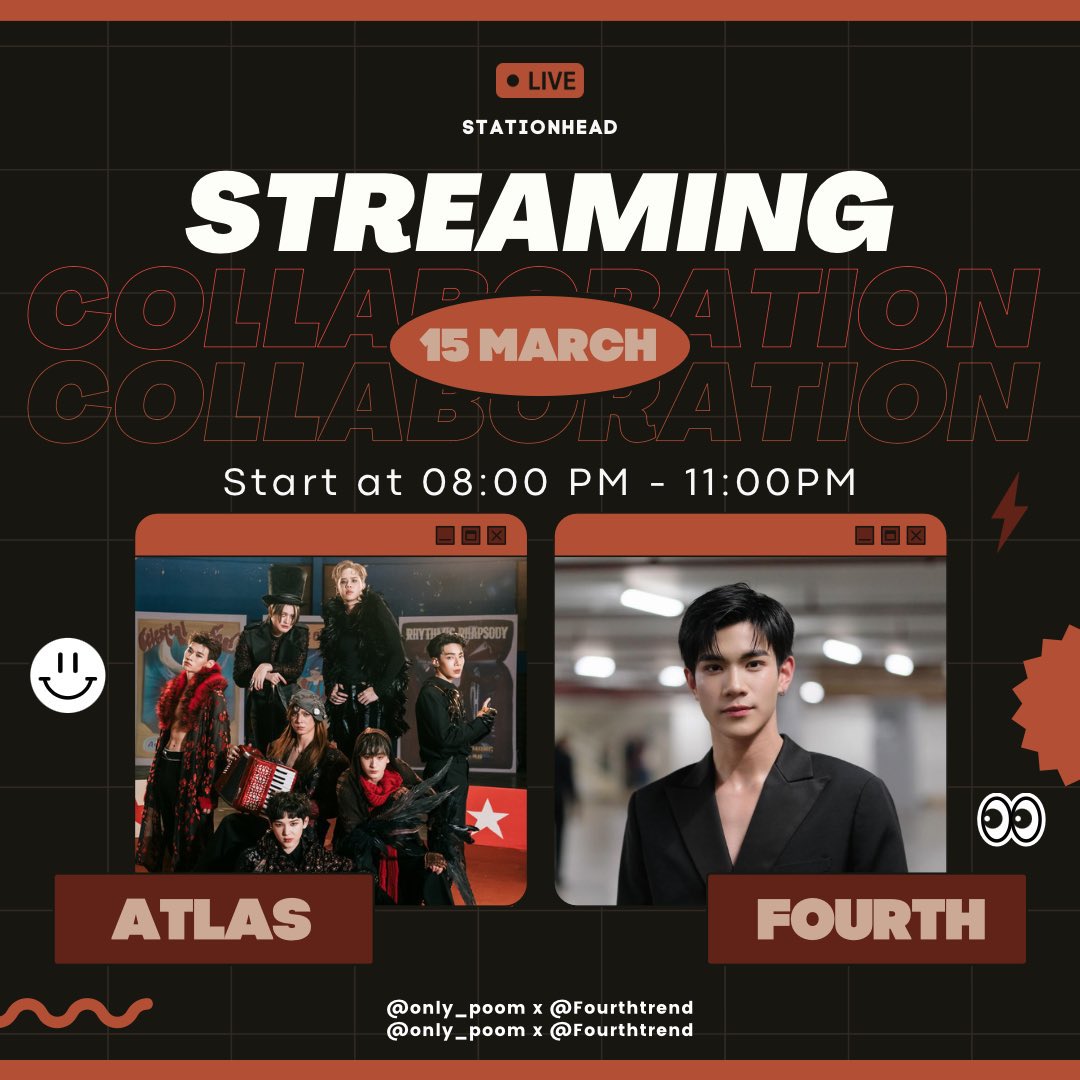 LIVE
STATIONHEAD
STREAMING
COLLABORATION
15 MARCH
COLLABORATION
Start at 08:00 PM - 11:00PM

RHYTHMIC RHAPSODY

ATLAS
FOURTH

@only_poom x @Fourthtrend
@only_poom x @Fourthtrend